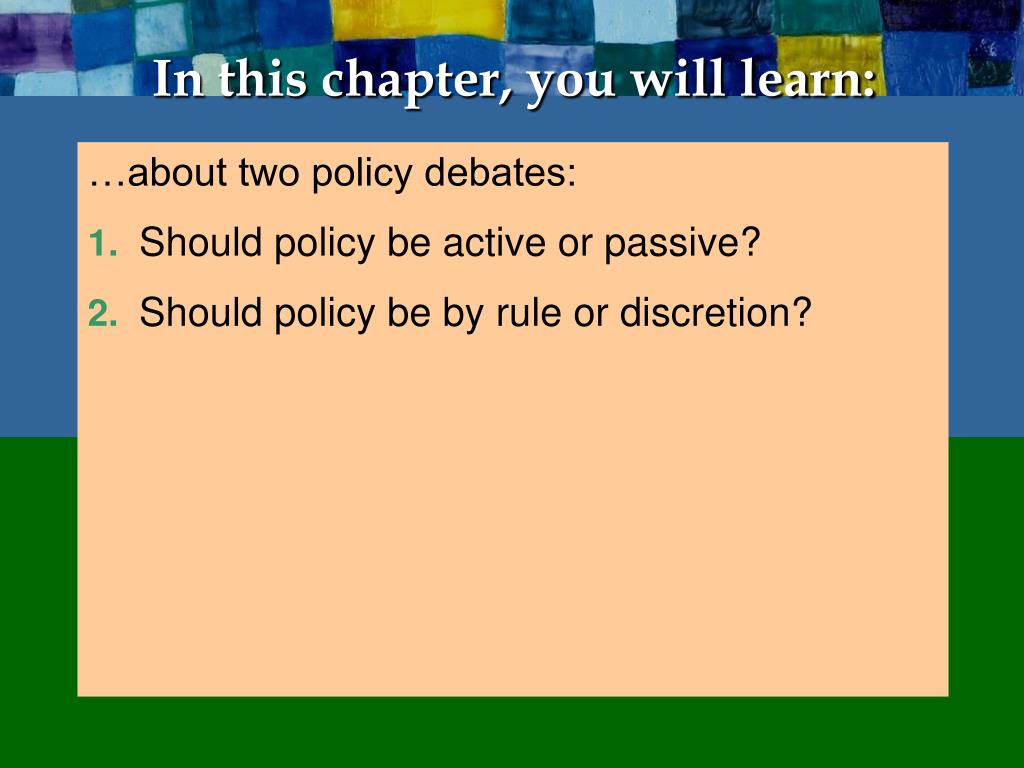 In this chapter, you will learn:

…about two policy debates:

1. Should policy be active or passive?

2. Should policy be by rule or discretion?